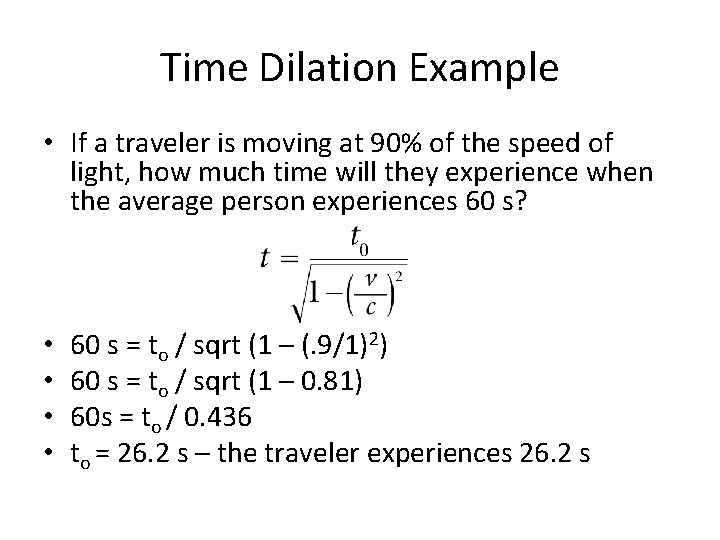 Time Dilation Example

• If a traveler is moving at 90% of the speed of light, how much time will they experience when the average person experiences 60 s?

$t = \frac{t_0}{\sqrt{1-\left(\frac{v}{c}\right)^2}}$

• 60 s = $t_o$ / sqrt (1 – $(.9/1)^2$)
• 60 s = $t_o$ / sqrt (1 – 0.81)
• 60s = $t_o$ / 0.436
• $t_o$ = 26.2 s – the traveler experiences 26.2 s